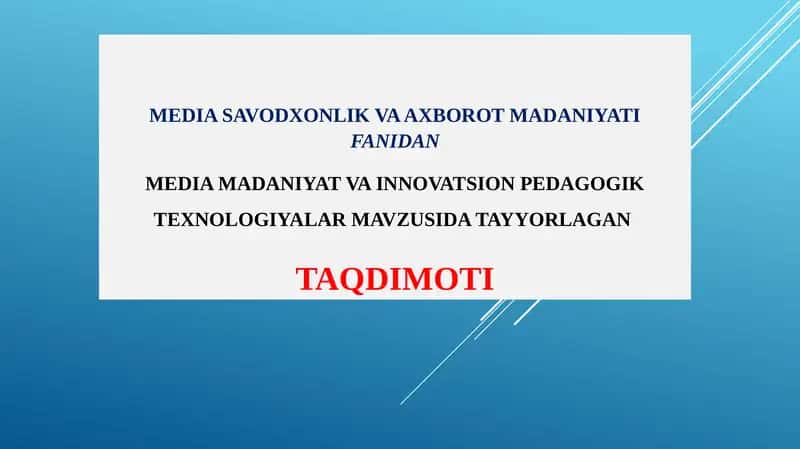 MEDIA SAVODXONLIK VA AXBOROT MADANIYATI FANIDAN

MEDIA MADANIYAT VA INNOVATSION PEDAGOGIK TEXNOLOGIYALAR MAVZUSIDA TAYYORLAGAN

TAQDIMOTI